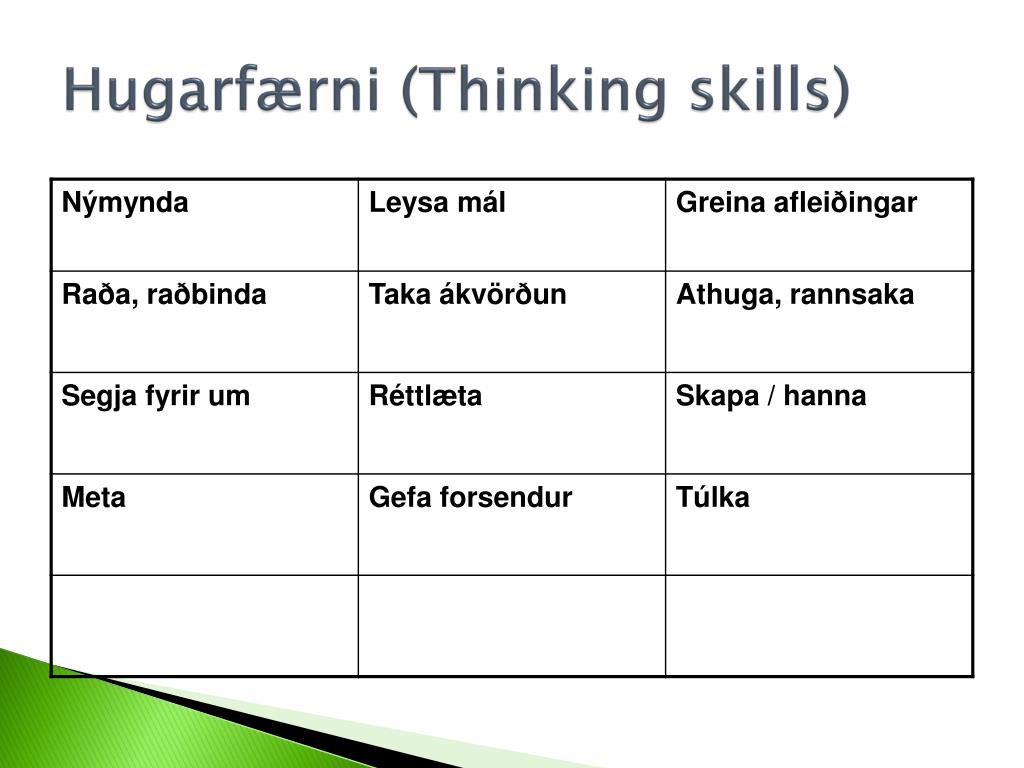 Hugarfærni (Thinking skills)

| Nýmynda | Leysa mál | Greina afleiðingar |
|---|---|---|
| Raða, raðbinda | Taka ákvörðun | Athuga, rannsaka |
| Segja fyrir um | Réttlæta | Skapa / hanna |
| Meta | Gefa forsendur | Túlka |
| | | |